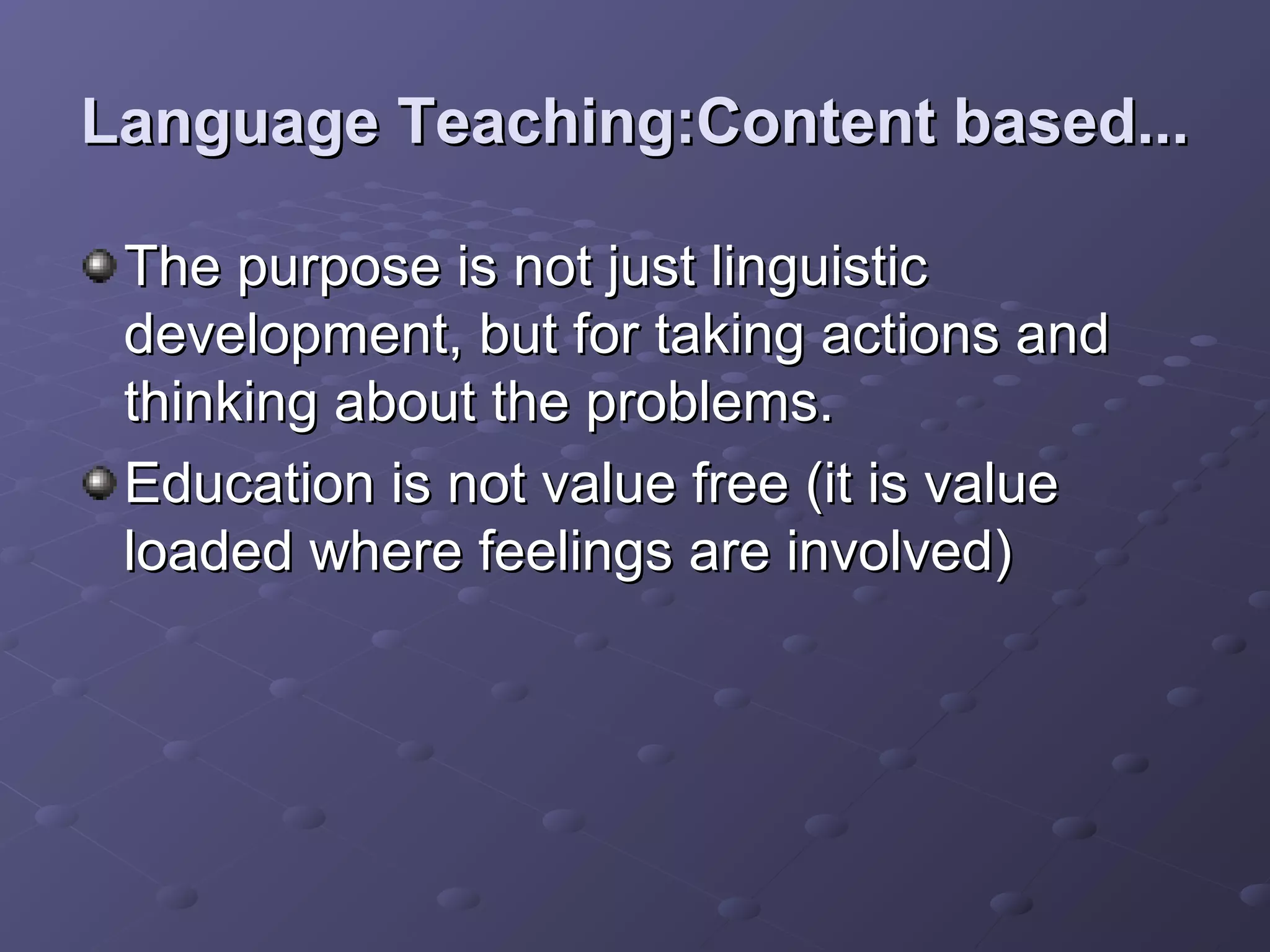 Language Teaching:Content based...

The purpose is not just linguistic development, but for taking actions and thinking about the problems.

Education is not value free (it is value loaded where feelings are involved)